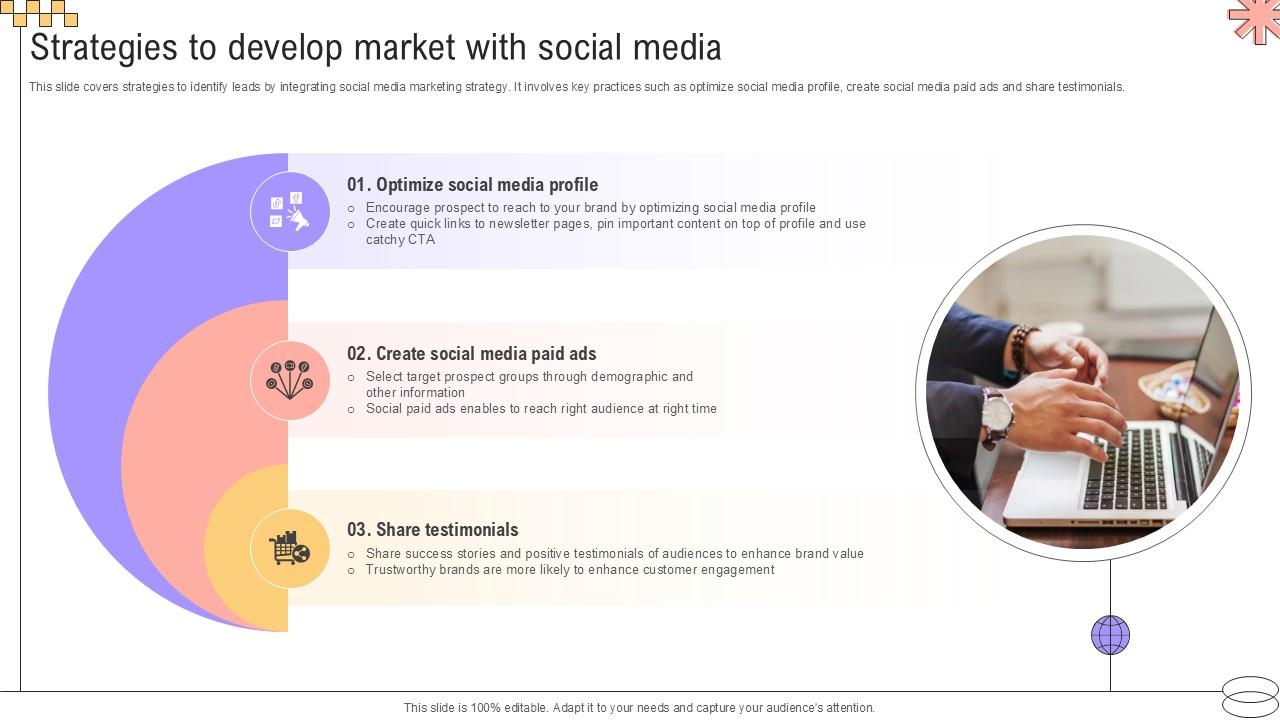 Strategies to develop market with social media

This slide covers strategies to identify leads by integrating social media marketing strategy. It involves key practices such as optimize social media profile, create social media paid ads and share testimonials.

01. Optimize social media profile
○ Encourage prospect to reach to your brand by optimizing social media profile
○ Create quick links to newsletter pages, pin important content on top of profile and use catchy CTA

02. Create social media paid ads
○ Select target prospect groups through demographic and other information
○ Social paid ads enables to reach right audience at right time

03. Share testimonials
○ Share success stories and positive testimonials of audiences to enhance brand value
○ Trustworthy brands are more likely to enhance customer engagement

This slide is 100% editable. Adapt it to your needs and capture your audience's attention.